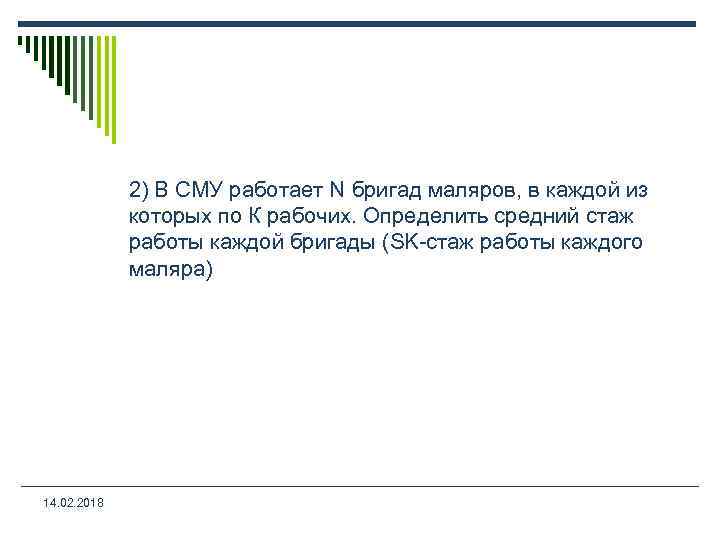 2) В СМУ работает N бригад маляров, в каждой из которых по К рабочих. Определить средний стаж работы каждой бригады (SK-стаж работы каждого маляра)

14.02.2018